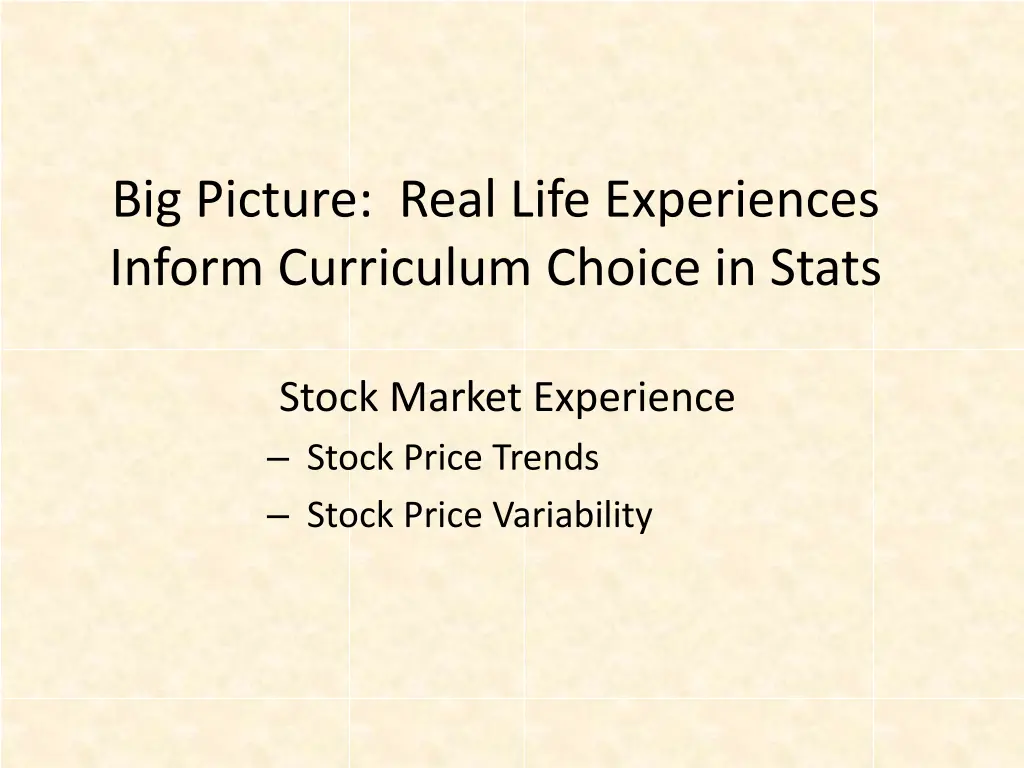 Big Picture: Real Life Experiences Inform Curriculum Choice in Stats

Stock Market Experience
– Stock Price Trends
– Stock Price Variability